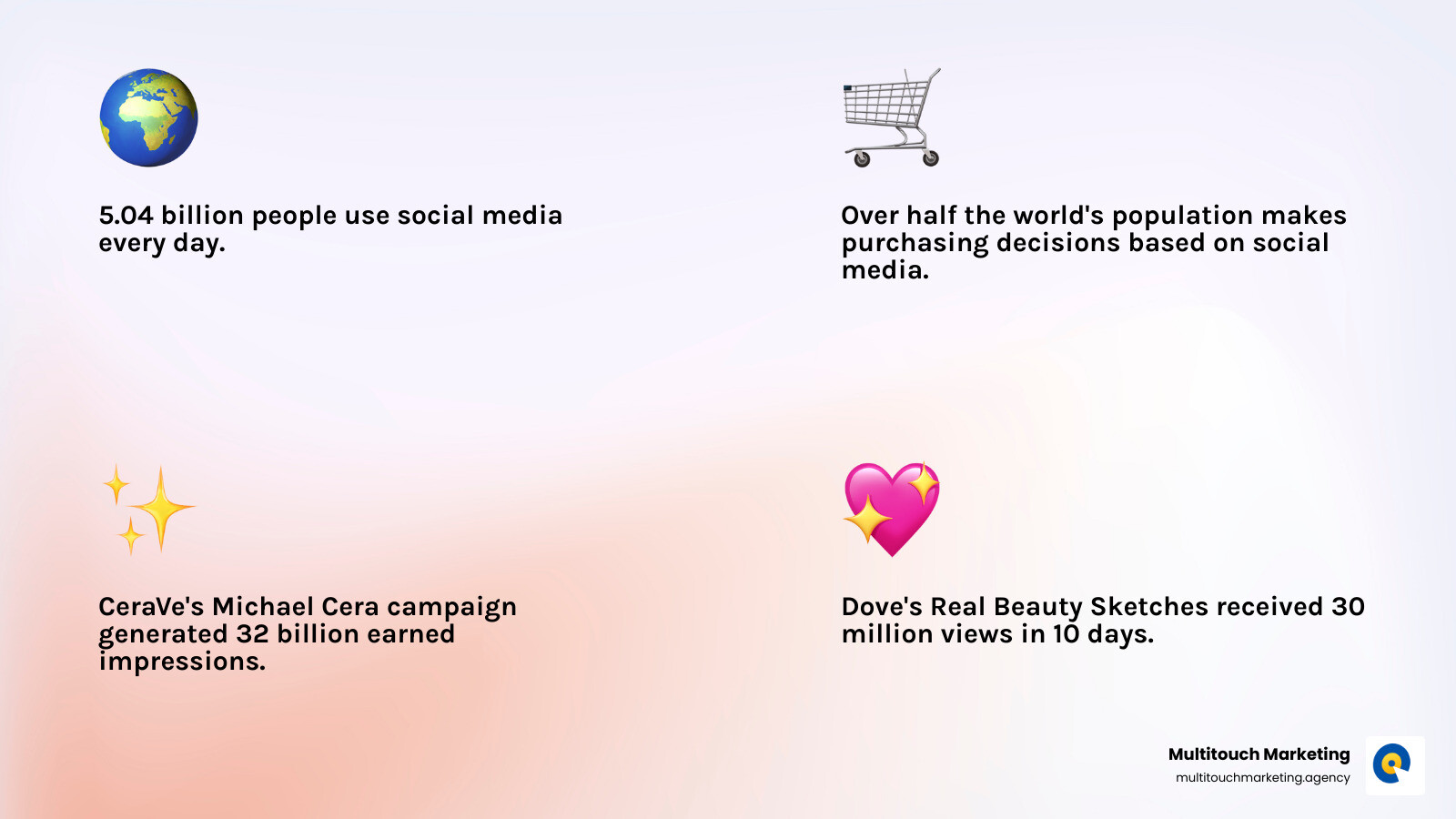 5.04 billion people use social media every day.

Over half the world's population makes purchasing decisions based on social media.

CeraVe's Michael Cera campaign generated 32 billion earned impressions.

Dove's Real Beauty Sketches received 30 million views in 10 days.

Multitouch Marketing
multitouchmarketing.agency